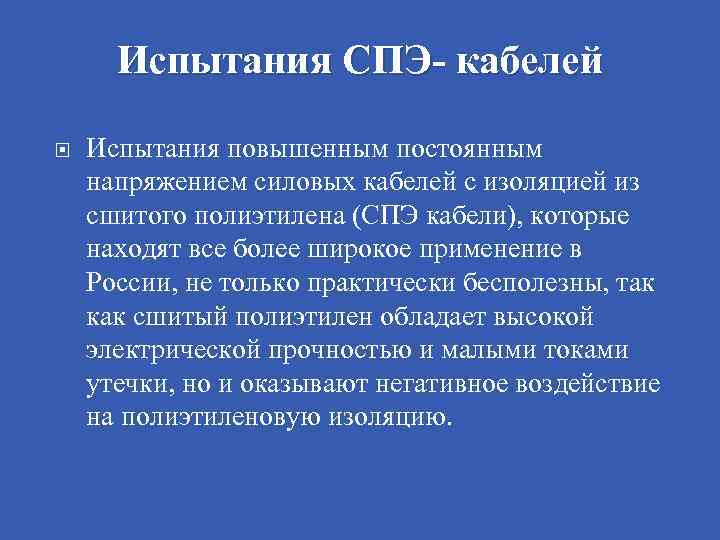 Испытания СПЭ- кабелей

Испытания повышенным постоянным напряжением силовых кабелей с изоляцией из сшитого полиэтилена (СПЭ кабели), которые находят все более широкое применение в России, не только практически бесполезны, так как сшитый полиэтилен обладает высокой электрической прочностью и малыми токами утечки, но и оказывают негативное воздействие на полиэтиленовую изоляцию.